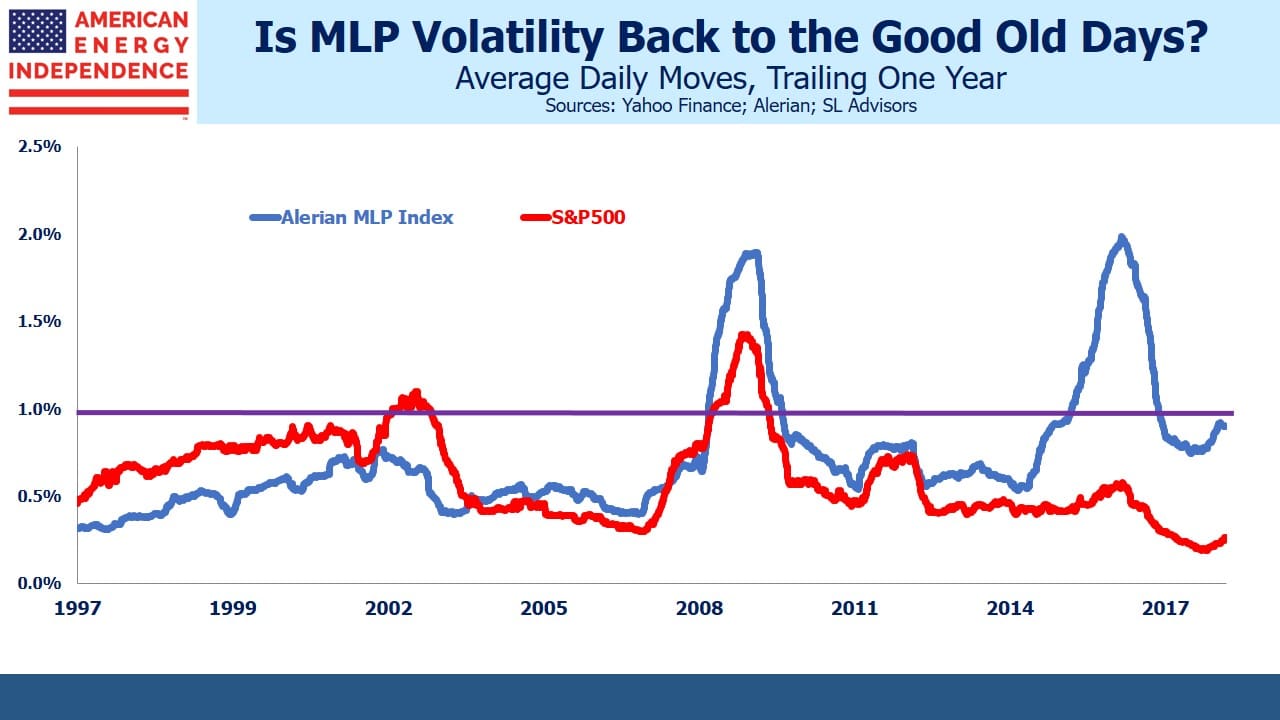 AMERICAN ENERGY INDEPENDENCE

Is MLP Volatility Back to the Good Old Days?
Average Daily Moves, Trailing One Year
Sources: Yahoo Finance; Alerian; SL Advisors

2.5%
2.0%
1.5%
1.0%
0.5%
0.0%

Alerian MLP Index
S&P500

1997
1999
2002
2005
2008
2011
2014
2017